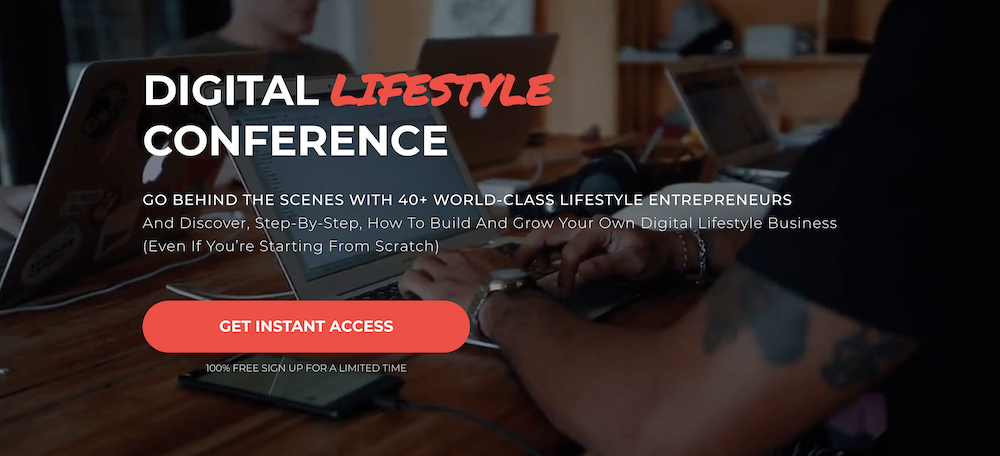 DIGITAL LIFESTYLE CONFERENCE

GO BEHIND THE SCENES WITH 40+ WORLD-CLASS LIFESTYLE ENTREPRENEURS
And Discover, Step-By-Step, How To Build And Grow Your Own Digital Lifestyle Business (Even If You're Starting From Scratch)

GET INSTANT ACCESS

100% FREE SIGN UP FOR A LIMITED TIME